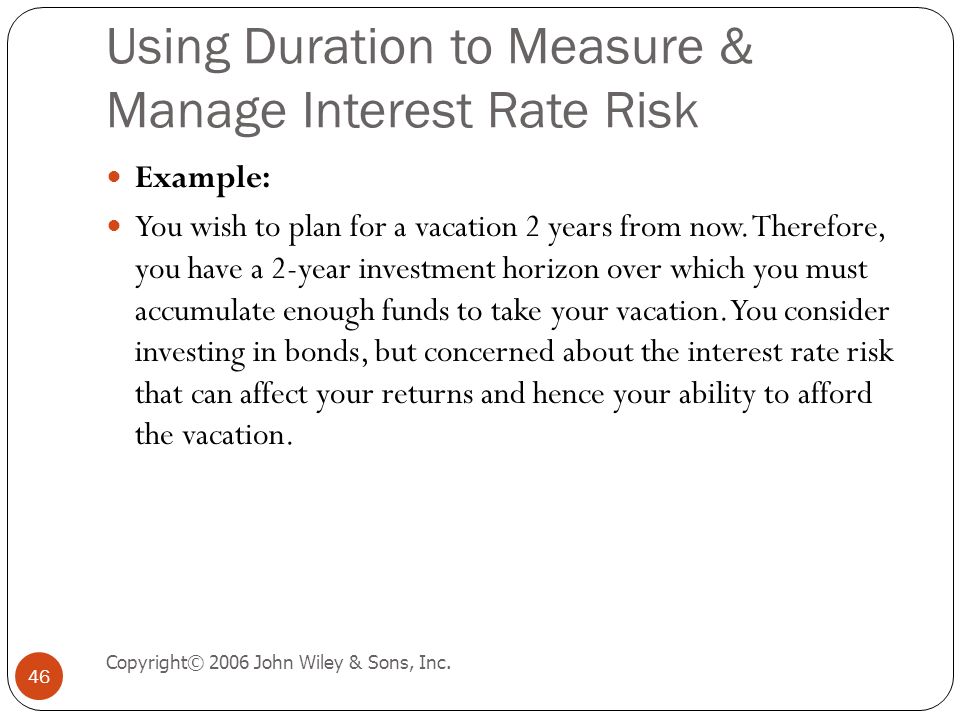 Using Duration to Measure & Manage Interest Rate Risk

Example:

You wish to plan for a vacation 2 years from now. Therefore, you have a 2-year investment horizon over which you must accumulate enough funds to take your vacation. You consider investing in bonds, but concerned about the interest rate risk that can affect your returns and hence your ability to afford the vacation.

46

Copyright© 2006 John Wiley & Sons, Inc.